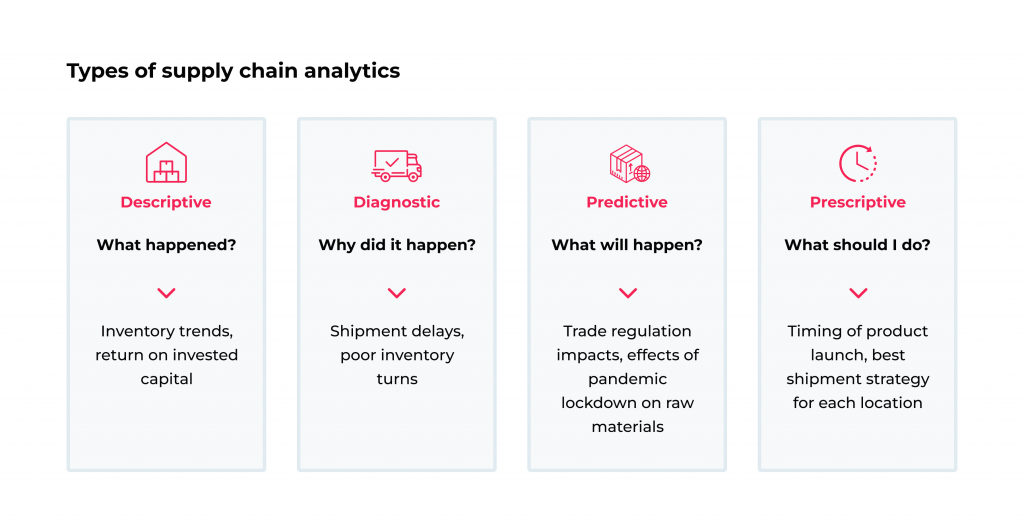 Types of supply chain analytics

Descriptive

What happened?

Inventory trends, return on invested capital

Diagnostic

Why did it happen?

Shipment delays, poor inventory turns

Predictive

What will happen?

Trade regulation impacts, effects of pandemic lockdown on raw materials

Prescriptive

What should I do?

Timing of product launch, best shipment strategy for each location